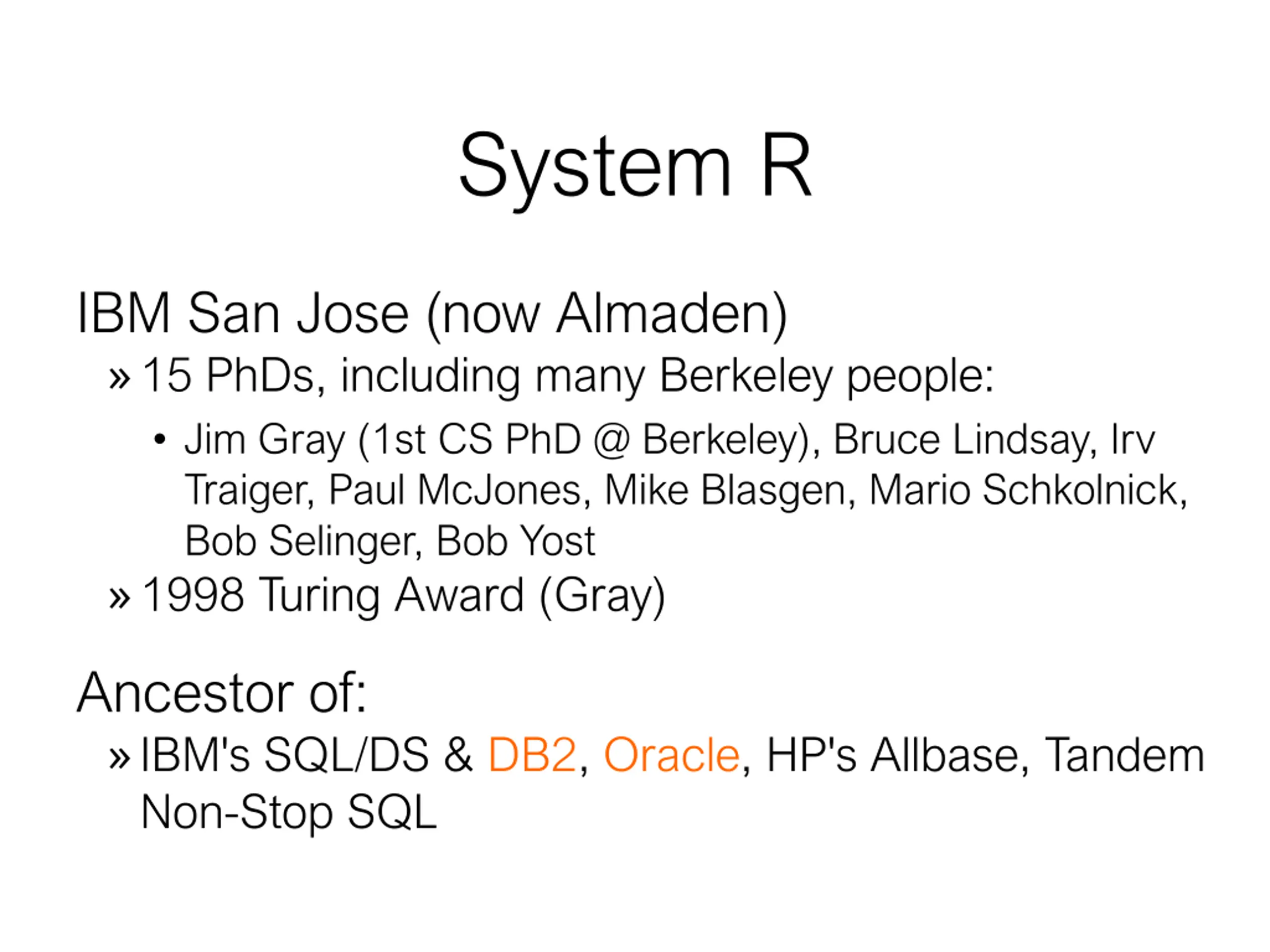 System R

IBM San Jose (now Almaden)

» 15 PhDs, including many Berkeley people:

• Jim Gray (1st CS PhD @ Berkeley), Bruce Lindsay, Irv Traiger, Paul McJones, Mike Blasgen, Mario Schkolnick, Bob Selinger, Bob Yost

» 1998 Turing Award (Gray)

Ancestor of:

» IBM's SQL/DS & DB2, Oracle, HP's Allbase, Tandem Non-Stop SQL